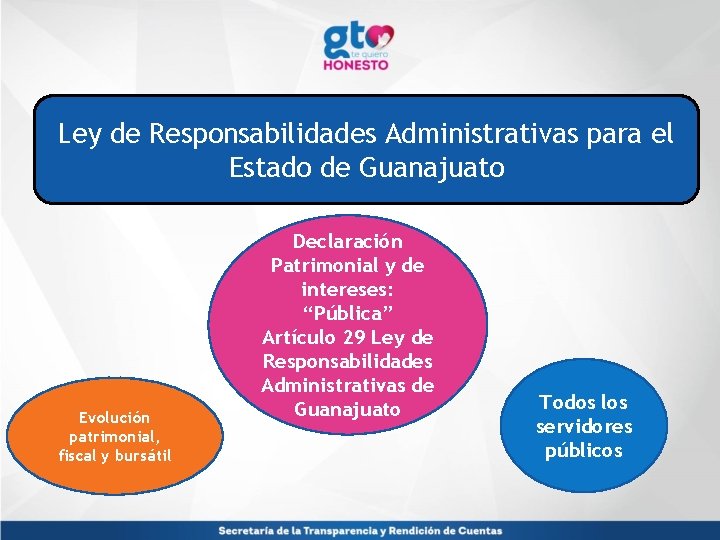 gto te quiero HONESTO

Ley de Responsabilidades Administrativas para el Estado de Guanajuato

Declaración Patrimonial y de intereses: “Pública” Artículo 29 Ley de Responsabilidades Administrativas de Guanajuato

Evolución patrimonial, fiscal y bursátil

Todos los servidores públicos

Secretaría de la Transparencia y Rendición de Cuentas